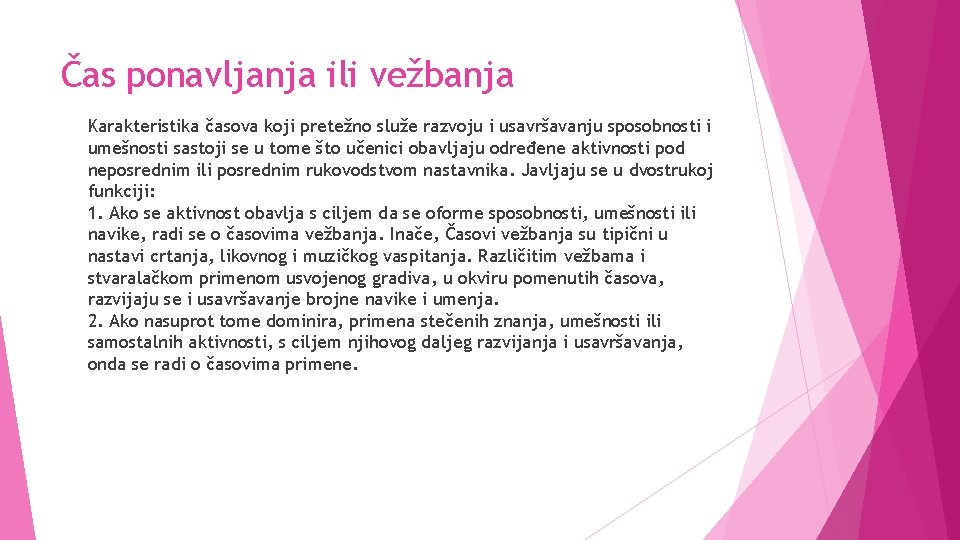 Čas ponavljanja ili vežbanja

Karakteristika časova koji pretežno služe razvoju i usavršavanju sposobnosti i umešnosti sastoji se u tome što učenici obavljaju određene aktivnosti pod neposrednim ili posrednim rukovodstvom nastavnika. Javljaju se u dvostrukoj funkciji:
1. Ako se aktivnost obavlja s ciljem da se oforme sposobnosti, umešnosti ili navike, radi se o časovima vežbanja. Inače, Časovi vežbanja su tipični u nastavi crtanja, likovnog i muzičkog vaspitanja. Različitim vežbama i stvaralačkom primenom usvojenog gradiva, u okviru pomenutih časova, razvijaju se i usavršavanje brojne navike i umenja.
2. Ako nasuprot tome dominira, primena stečenih znanja, umešnosti ili samostalnih aktivnosti, s ciljem njihovog daljeg razvijanja i usavršavanja, onda se radi o časovima primene.